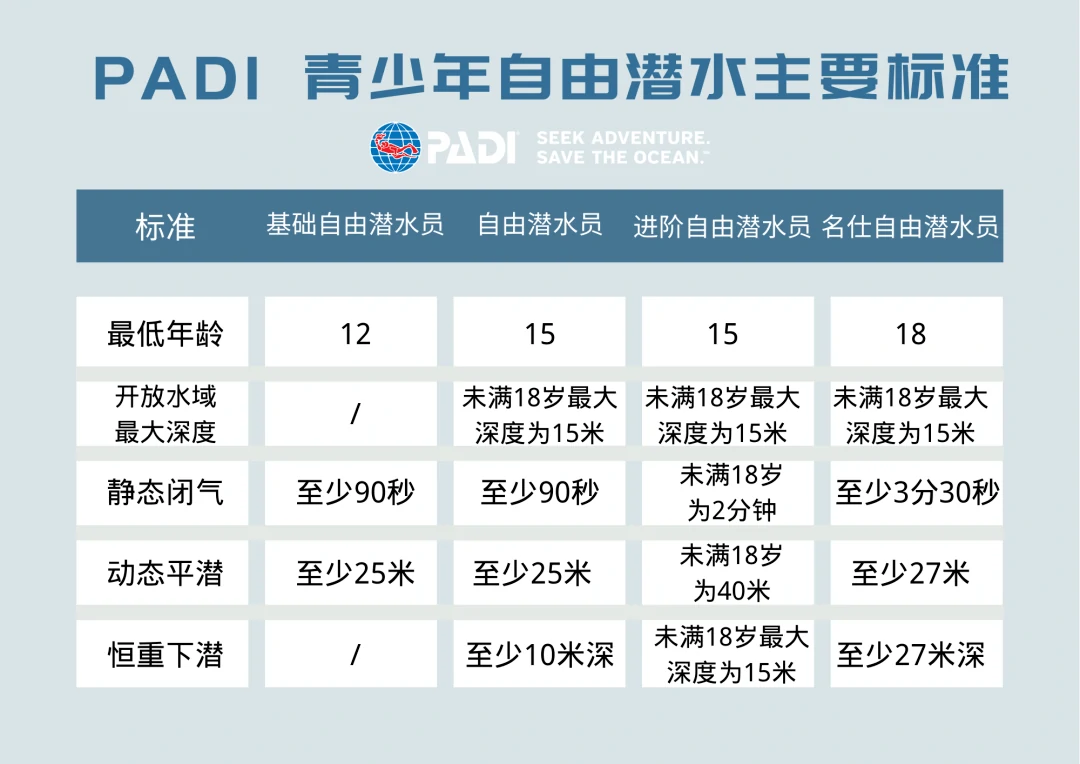 PADI 青少年自由潜水主要标准

PADI SEEK ADVENTURE. SAVE THE OCEAN.™

| 标准 | 基础自由潜水员 | 自由潜水员 | 进阶自由潜水员 | 名仕自由潜水员 |
|---|---|---|---|---|
| 最低年龄 | 12 | 15 | 15 | 18 |
| 开放水域最大深度 | / | 未满18岁最大深度为15米 | 未满18岁最大深度为15米 | 未满18岁最大深度为15米 |
| 静态闭气 | 至少90秒 | 至少90秒 | 未满18岁为2分钟 | 至少3分30秒 |
| 动态平潜 | 至少25米 | 至少25米 | 未满18岁为40米 | 至少27米 |
| 恒重下潜 | / | 至少10米深 | 未满18岁最大深度为15米 | 至少27米深 |